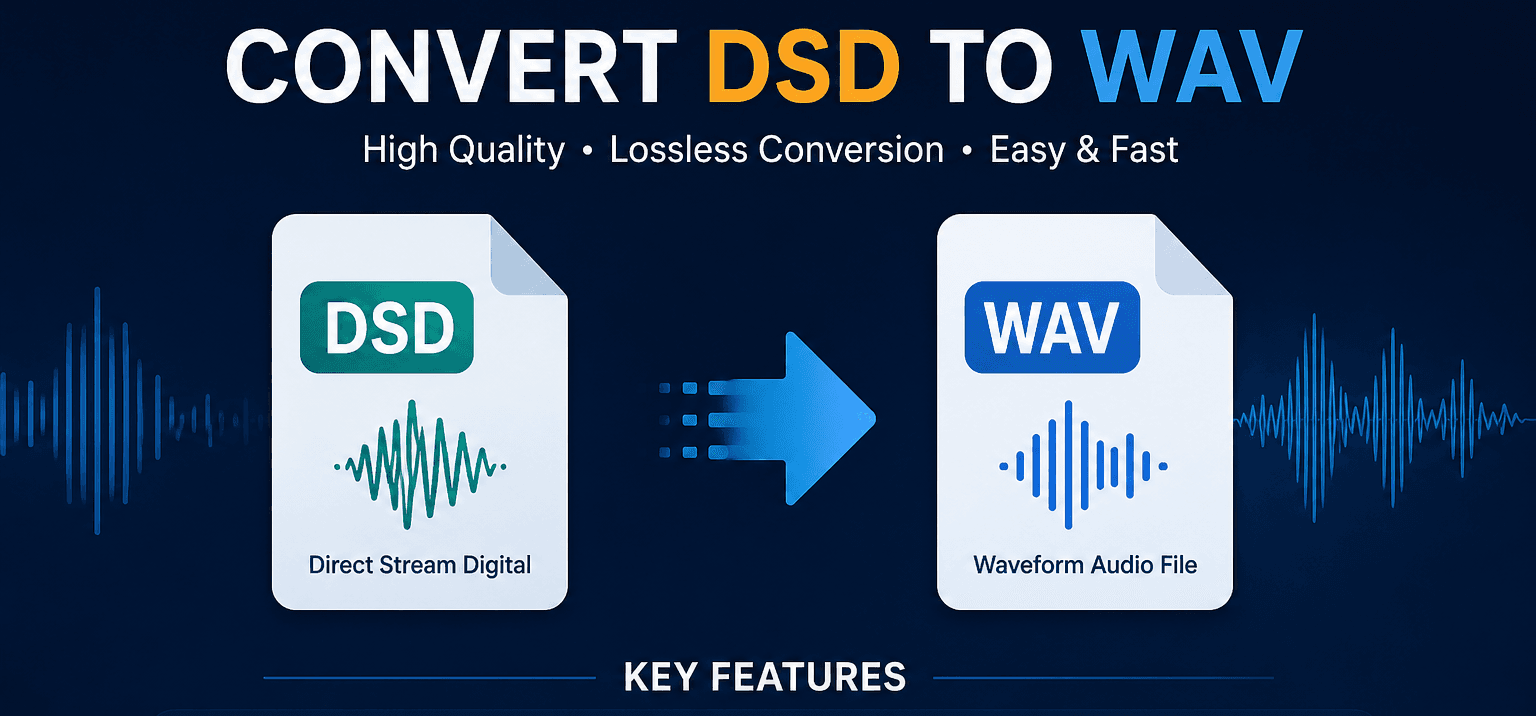 CONVERT DSD TO WAV

High Quality • Lossless Conversion • Easy & Fast

DSD

Direct Stream Digital

WAV

Waveform Audio File

KEY FEATURES